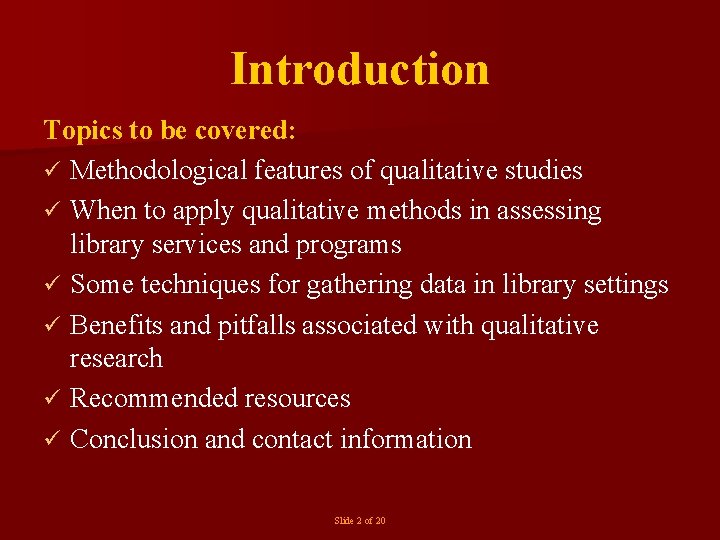 Introduction

Topics to be covered:

✓ Methodological features of qualitative studies
✓ When to apply qualitative methods in assessing library services and programs
✓ Some techniques for gathering data in library settings
✓ Benefits and pitfalls associated with qualitative research
✓ Recommended resources
✓ Conclusion and contact information

Slide 2 of 20